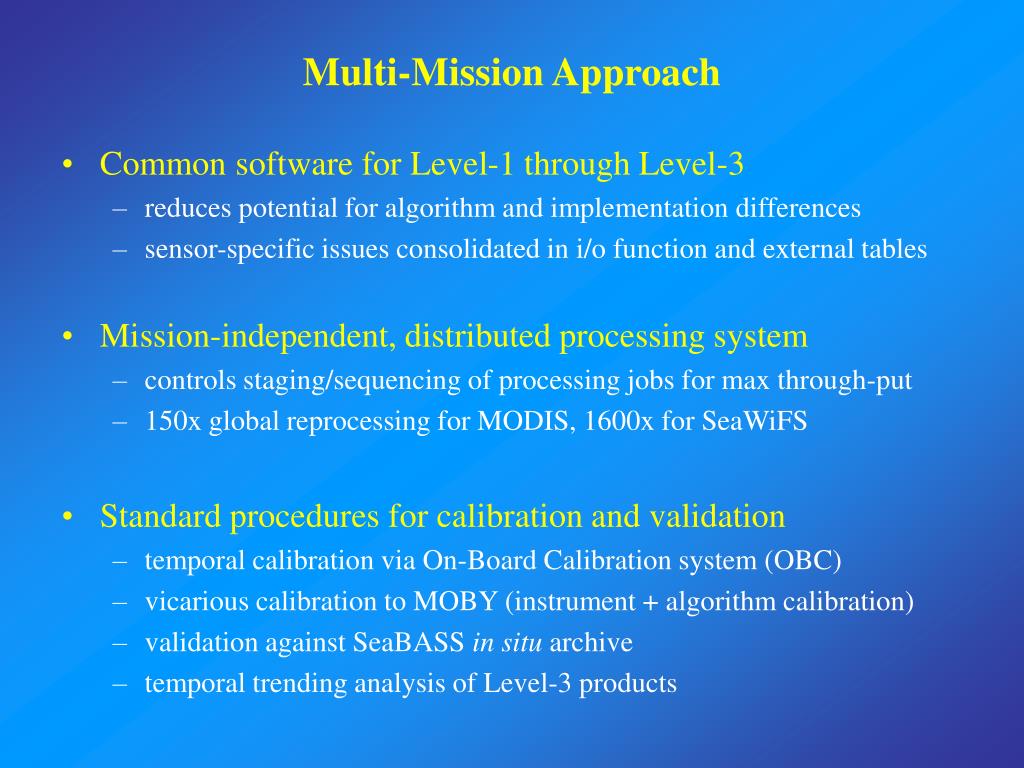 Multi-Mission Approach

• Common software for Level-1 through Level-3
– reduces potential for algorithm and implementation differences
– sensor-specific issues consolidated in i/o function and external tables

• Mission-independent, distributed processing system
– controls staging/sequencing of processing jobs for max through-put
– 150x global reprocessing for MODIS, 1600x for SeaWiFS

• Standard procedures for calibration and validation
– temporal calibration via On-Board Calibration system (OBC)
– vicarious calibration to MOBY (instrument + algorithm calibration)
– validation against SeaBASS in situ archive
– temporal trending analysis of Level-3 products